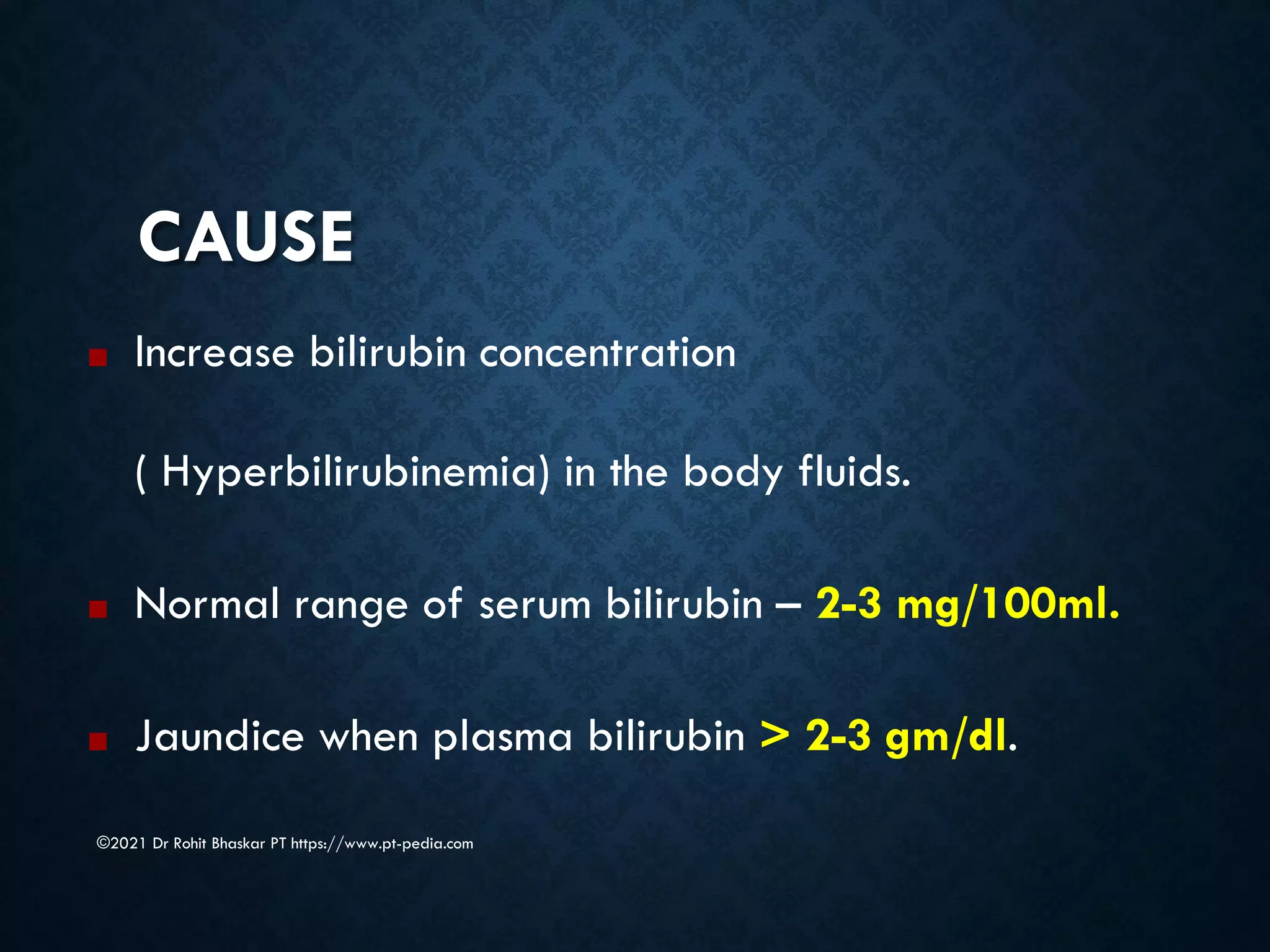 CAUSE

Increase bilirubin concentration

( Hyperbilirubinemia) in the body fluids.

Normal range of serum bilirubin – 2-3 mg/100ml.

Jaundice when plasma bilirubin > 2-3 gm/dl.

©2021 Dr Rohit Bhaskar PT https://www.pt-pedia.com